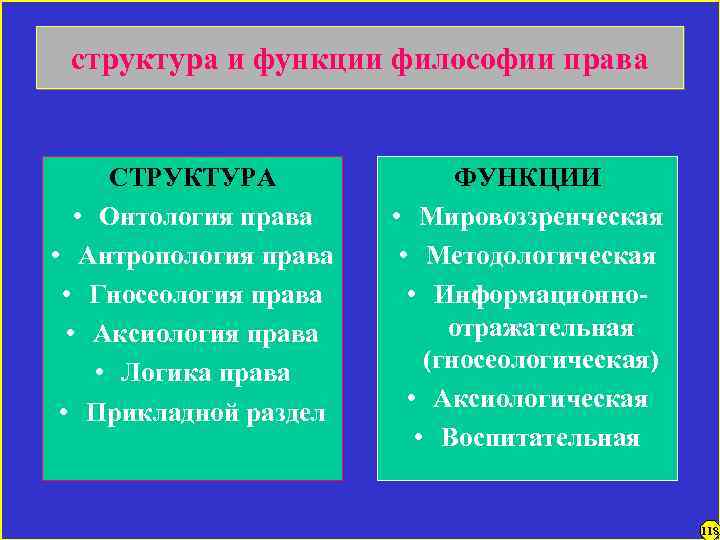 структура и функции философии права

СТРУКТУРА
• Онтология права
• Антропология права
• Гносеология права
• Аксиология права
• Логика права
• Прикладной раздел

ФУНКЦИИ
• Мировоззренческая
• Методологическая
• Информационно-отражательная (гносеологическая)
• Аксиологическая
• Воспитательная

118